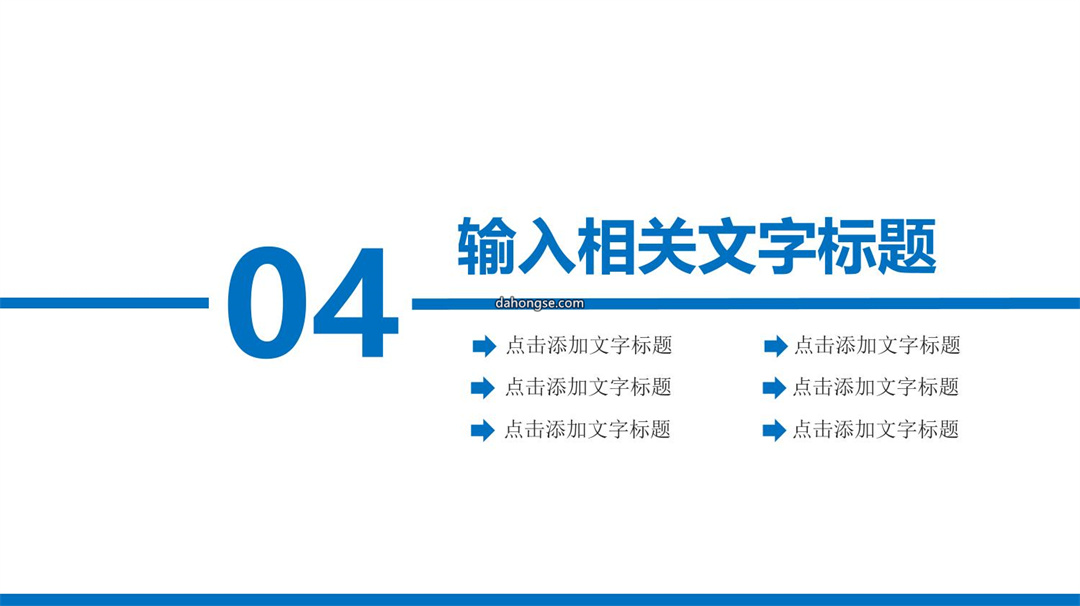 04

输入相关文字标题

dahongse.com

点击添加文字标题

点击添加文字标题

点击添加文字标题

点击添加文字标题

点击添加文字标题

点击添加文字标题